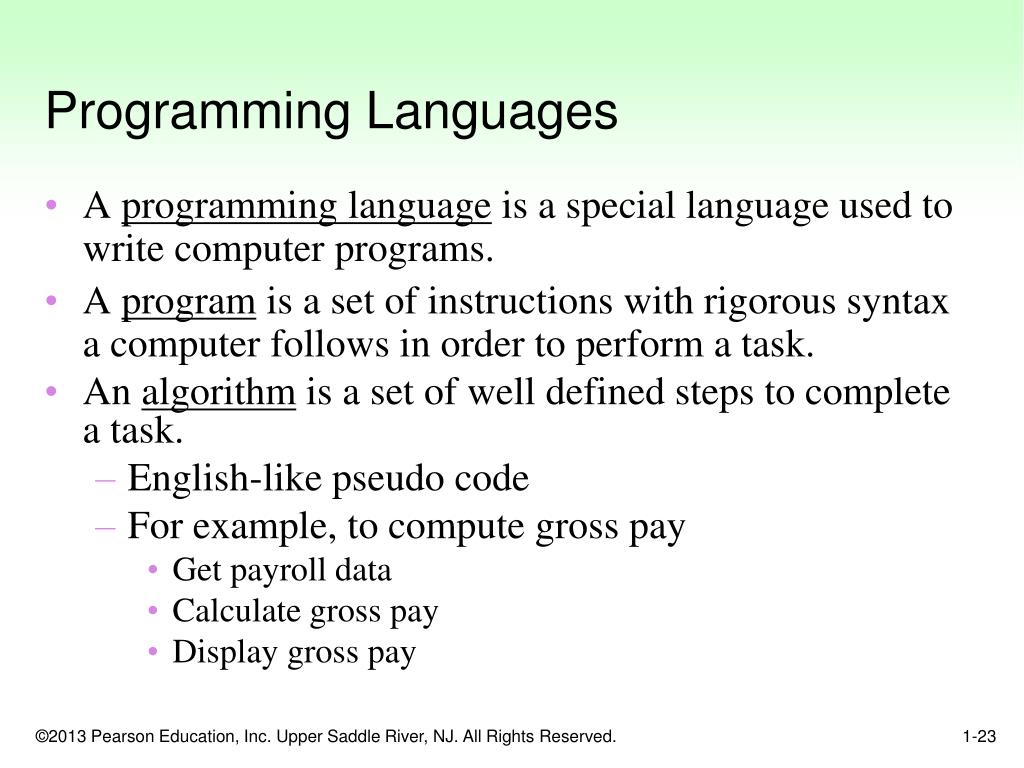 Programming Languages

• A programming language is a special language used to write computer programs.
• A program is a set of instructions with rigorous syntax a computer follows in order to perform a task.
• An algorithm is a set of well defined steps to complete a task.
– English-like pseudo code
– For example, to compute gross pay
• Get payroll data
• Calculate gross pay
• Display gross pay

©2013 Pearson Education, Inc. Upper Saddle River, NJ. All Rights Reserved.

1-23